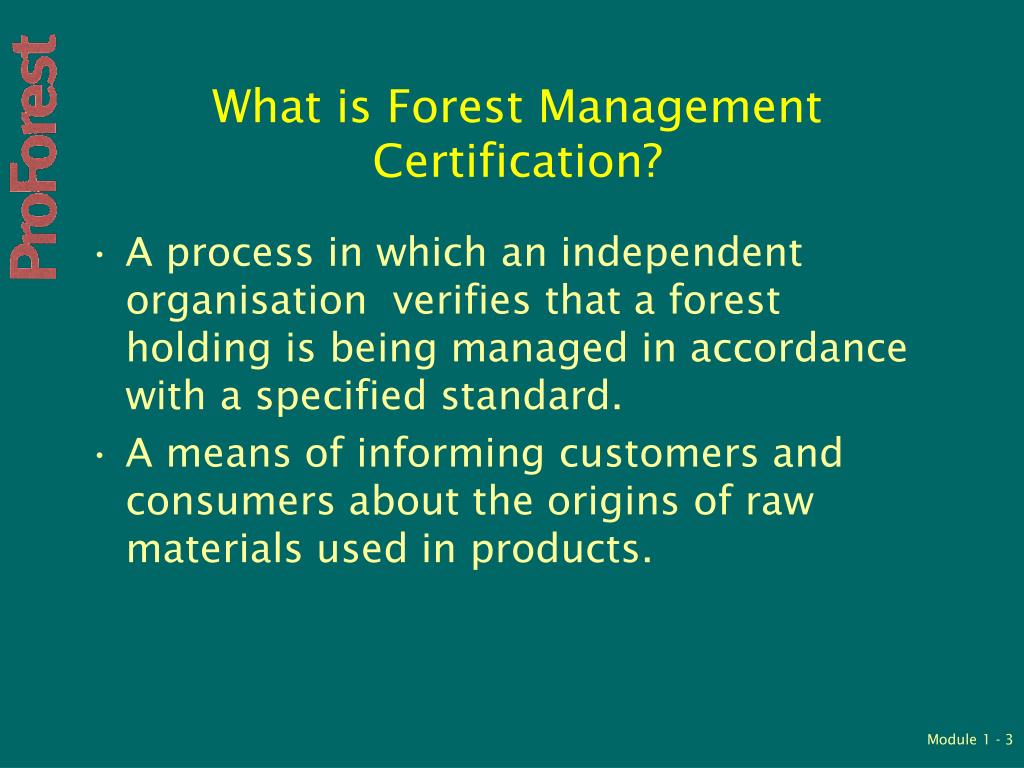 ProForest

What is Forest Management Certification?

• A process in which an independent organisation verifies that a forest holding is being managed in accordance with a specified standard.
• A means of informing customers and consumers about the origins of raw materials used in products.

Module 1 - 3